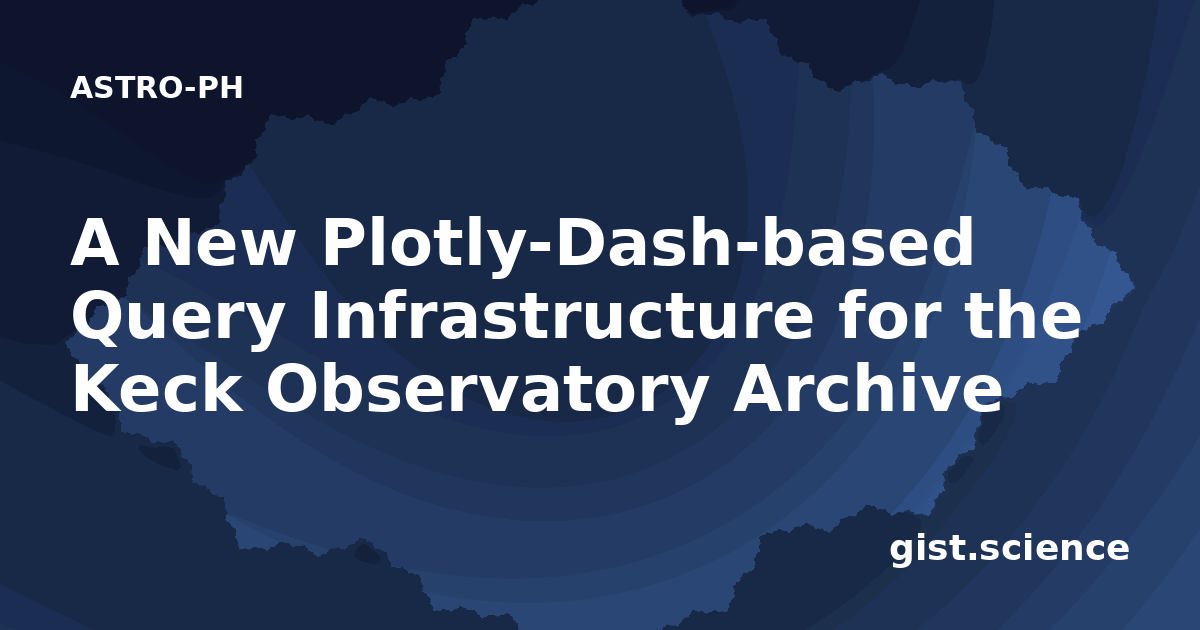 ASTRO-PH

A New Plotly-Dash-based Query Infrastructure for the Keck Observatory Archive

gist.science